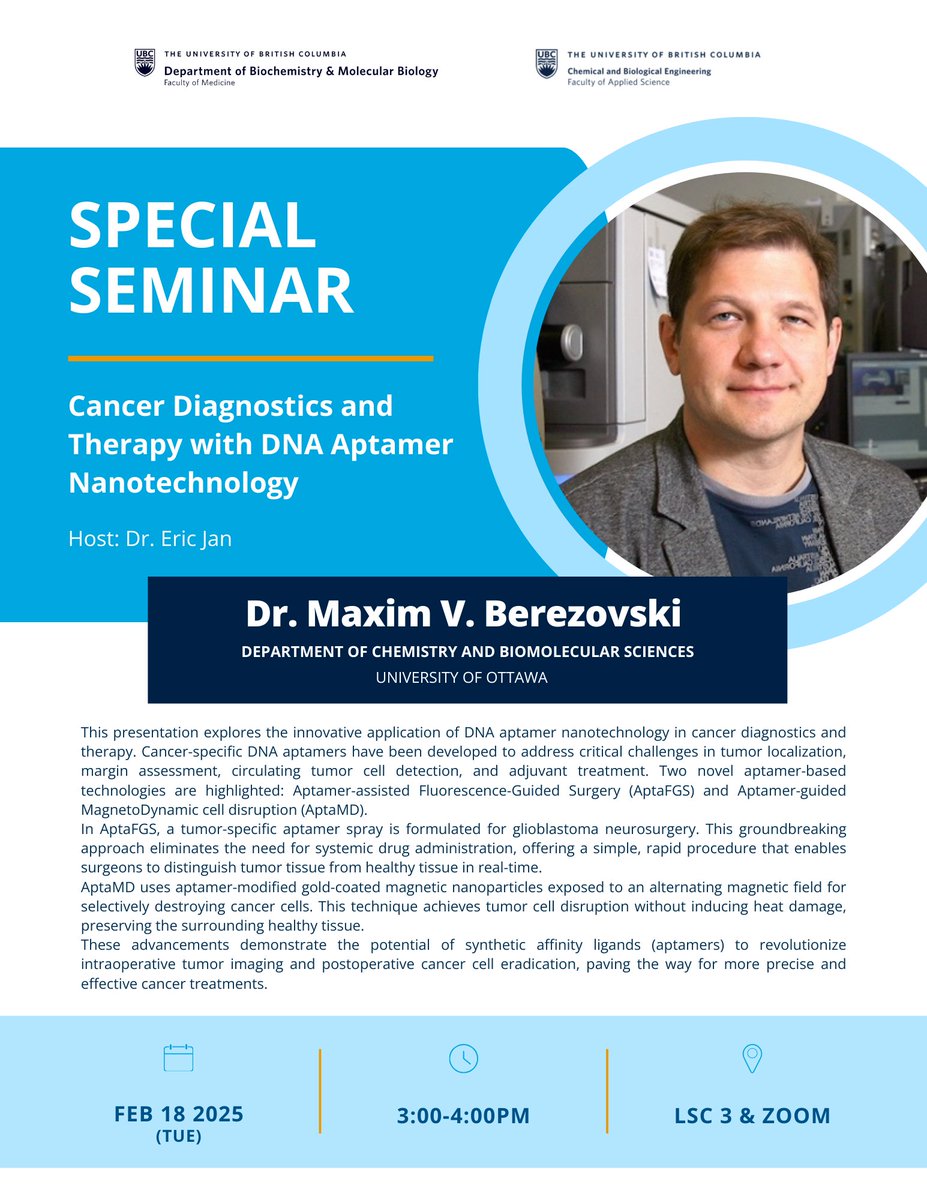 UBC THE UNIVERSITY OF BRITISH COLUMBIA
Department of Biochemistry & Molecular Biology
Faculty of Medicine

UBC THE UNIVERSITY OF BRITISH COLUMBIA
Chemical and Biological Engineering
Faculty of Applied Science

SPECIAL SEMINAR

Cancer Diagnostics and Therapy with DNA Aptamer Nanotechnology

Host: Dr. Eric Jan

Dr. Maxim V. Berezovski
DEPARTMENT OF CHEMISTRY AND BIOMOLECULAR SCIENCES
UNIVERSITY OF OTTAWA

This presentation explores the innovative application of DNA aptamer nanotechnology in cancer diagnostics and therapy. Cancer-specific DNA aptamers have been developed to address critical challenges in tumor localization, margin assessment, circulating tumor cell detection, and adjuvant treatment. Two novel aptamer-based technologies are highlighted: Aptamer-assisted Fluorescence-Guided Surgery (AptaFGS) and Aptamer-guided MagnetoDynamic cell disruption (AptaMD).
In AptaFGS, a tumor-specific aptamer spray is formulated for glioblastoma neurosurgery. This groundbreaking approach eliminates the need for systemic drug administration, offering a simple, rapid procedure that enables surgeons to distinguish tumor tissue from healthy tissue in real-time.
AptaMD uses aptamer-modified gold-coated magnetic nanoparticles exposed to an alternating magnetic field for selectively destroying cancer cells. This technique achieves tumor cell disruption without inducing heat damage, preserving the surrounding healthy tissue.
These advancements demonstrate the potential of synthetic affinity ligands (aptamers) to revolutionize intraoperative tumor imaging and postoperative cancer cell eradication, paving the way for more precise and effective cancer treatments.

FEB 18 2025
(TUE)

3:00-4:00PM

LSC 3 & ZOOM